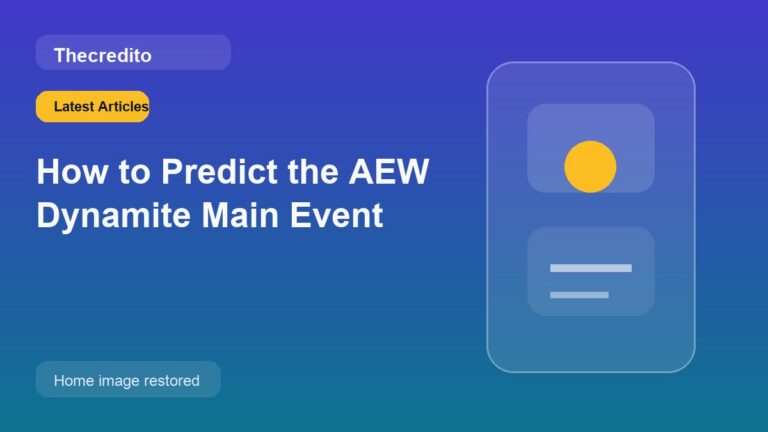 Thecredito

Latest Articles

How to Predict the AEW Dynamite Main Event

Home image restored